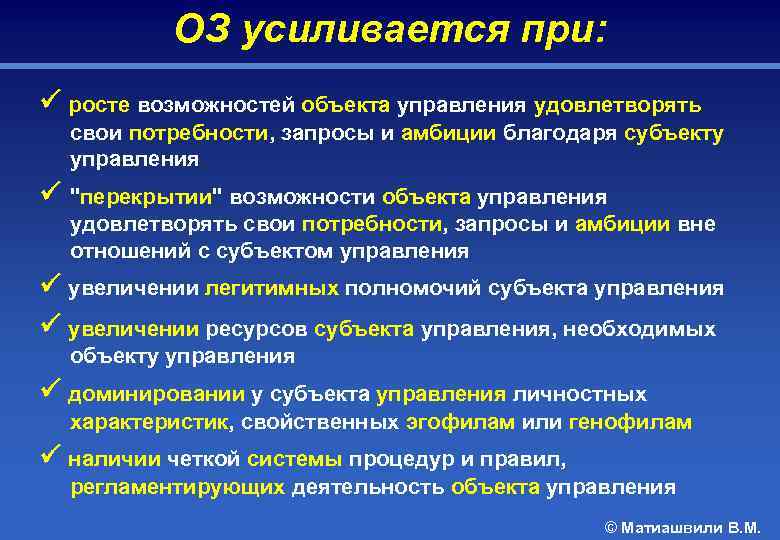 ОЗ усиливается при:

✓ росте возможностей объекта управления удовлетворять свои потребности, запросы и амбиции благодаря субъекту управления

✓ "перекрытии" возможности объекта управления удовлетворять свои потребности, запросы и амбиции вне отношений с субъектом управления

✓ увеличении легитимных полномочий субъекта управления

✓ увеличении ресурсов субъекта управления, необходимых объекту управления

✓ доминировании у субъекта управления личностных характеристик, свойственных эгофилам или генофилам

✓ наличии четкой системы процедур и правил, регламентирующих деятельность объекта управления

© Матиашвили В.М.